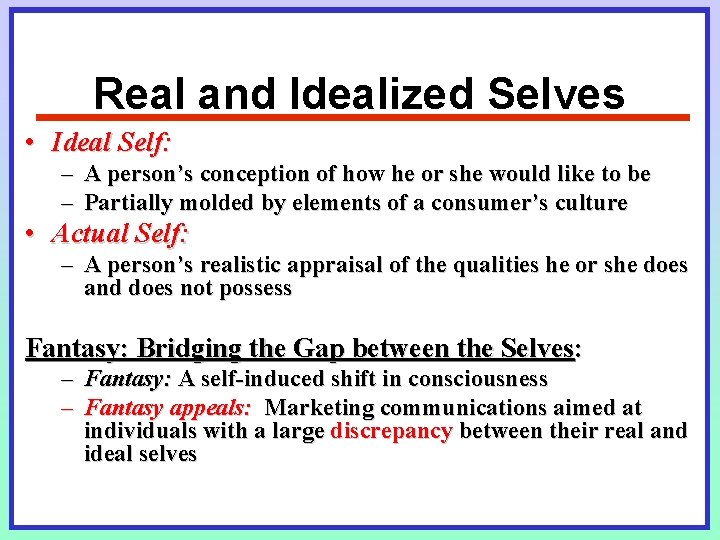 Real and Idealized Selves

• Ideal Self:
– A person's conception of how he or she would like to be
– Partially molded by elements of a consumer's culture

• Actual Self:
– A person's realistic appraisal of the qualities he or she does and does not possess

Fantasy: Bridging the Gap between the Selves:
– Fantasy: A self-induced shift in consciousness
– Fantasy appeals: Marketing communications aimed at individuals with a large discrepancy between their real and ideal selves